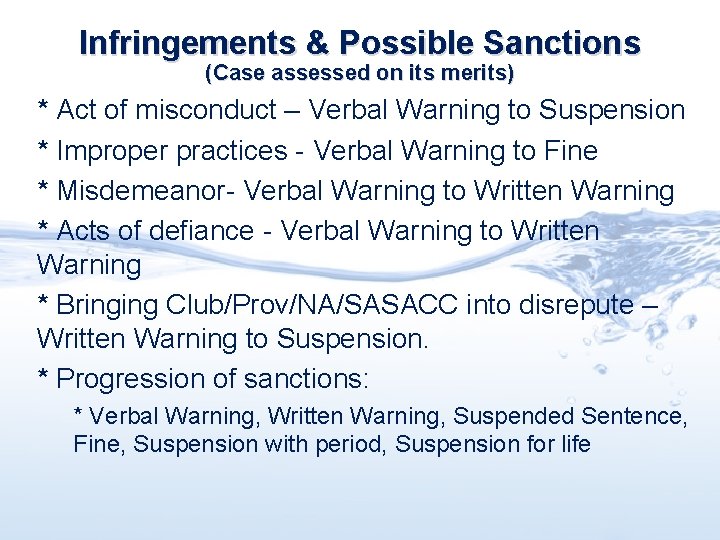 Infringements & Possible Sanctions
(Case assessed on its merits)

* Act of misconduct – Verbal Warning to Suspension

* Improper practices - Verbal Warning to Fine

* Misdemeanor- Verbal Warning to Written Warning

* Acts of defiance - Verbal Warning to Written Warning

* Bringing Club/Prov/NA/SASACC into disrepute – Written Warning to Suspension.

* Progression of sanctions:

* Verbal Warning, Written Warning, Suspended Sentence, Fine, Suspension with period, Suspension for life